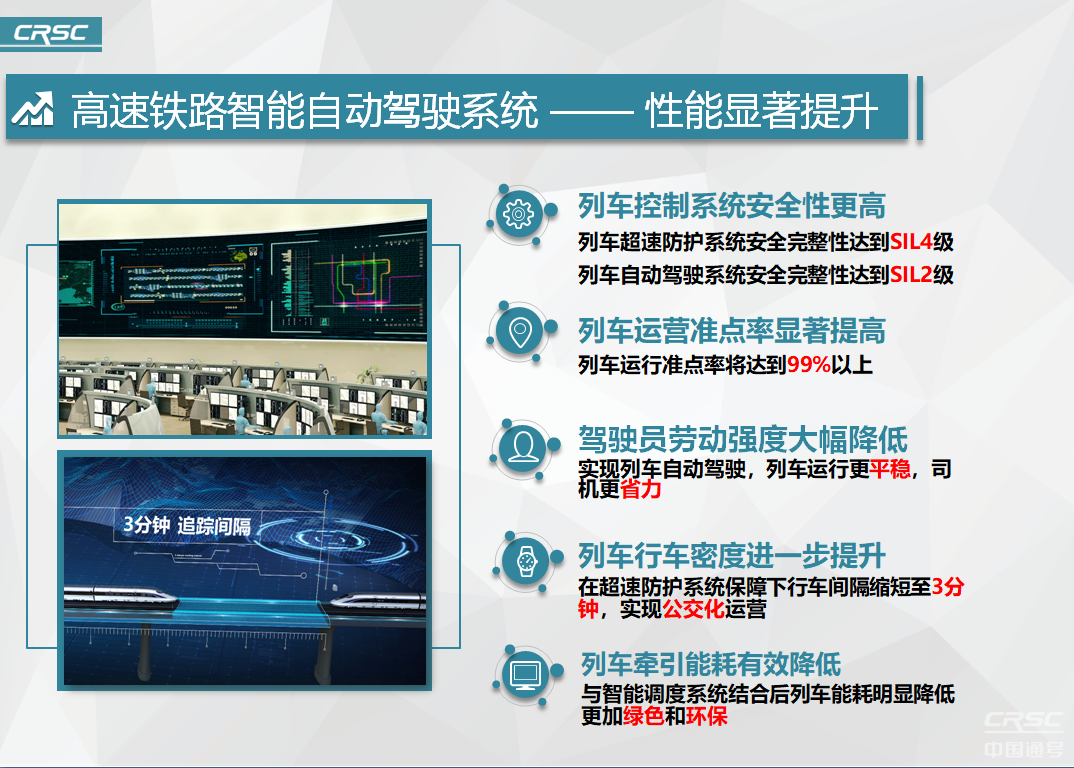 CRSC

高速铁路智能自动驾驶系统 —— 性能显著提升

3分钟 追踪间隔

列车控制系统安全性更高
列车超速防护系统安全完整性达到SIL4级
列车自动驾驶系统安全完整性达到SIL2级

列车运营准点率显著提高
列车运行准点率将达到99%以上

驾驶员劳动强度大幅降低
实现列车自动驾驶，列车运行更平稳，司机更省力

列车行车密度进一步提升
在超速防护系统保障下行车间隔缩短至3分钟，实现公交化运营

列车牵引能耗有效降低
与智能调度系统结合后列车能耗明显降低更加绿色和环保

CRSC
中国通号